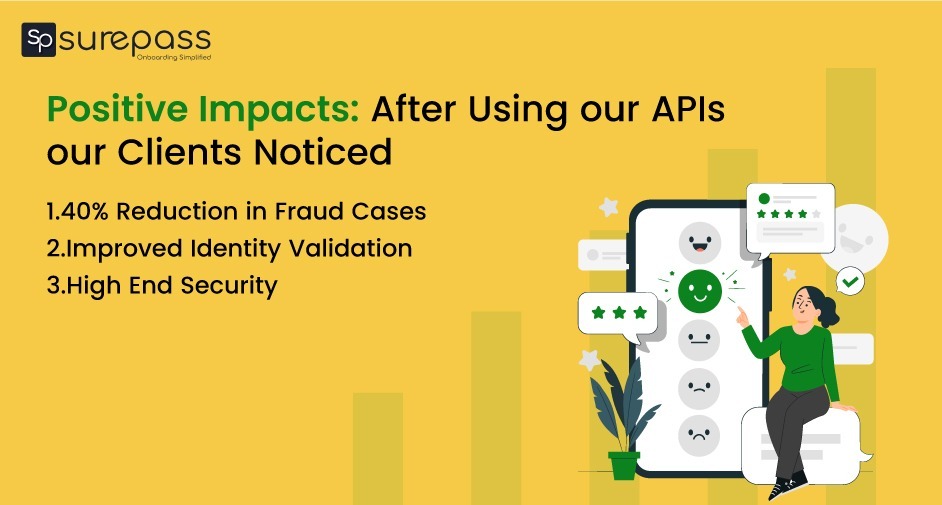 Sp surepass
Onboarding Simplified

Positive Impacts: After Using our APIs our Clients Noticed

1.40% Reduction in Fraud Cases
2.Improved Identity Validation
3.High End Security